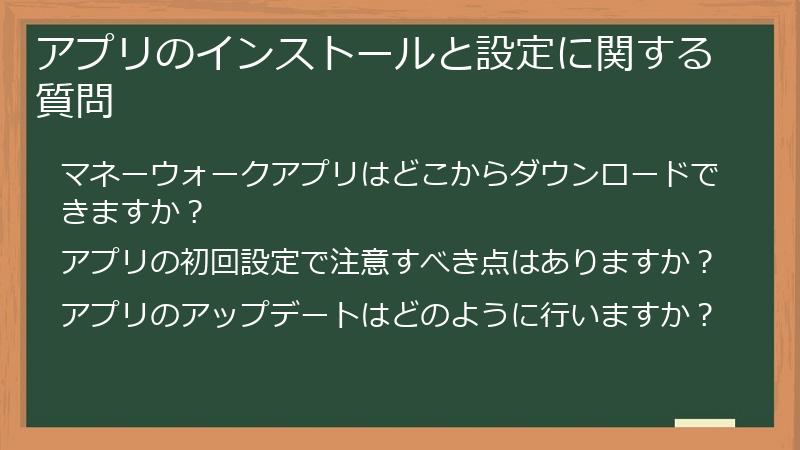 アプリのインストールと設定に関する質問

マネーウォークアプリはどこからダウンロードできますか？

アプリの初回設定で注意すべき点はありますか？

アプリのアップデートはどのように行いますか？